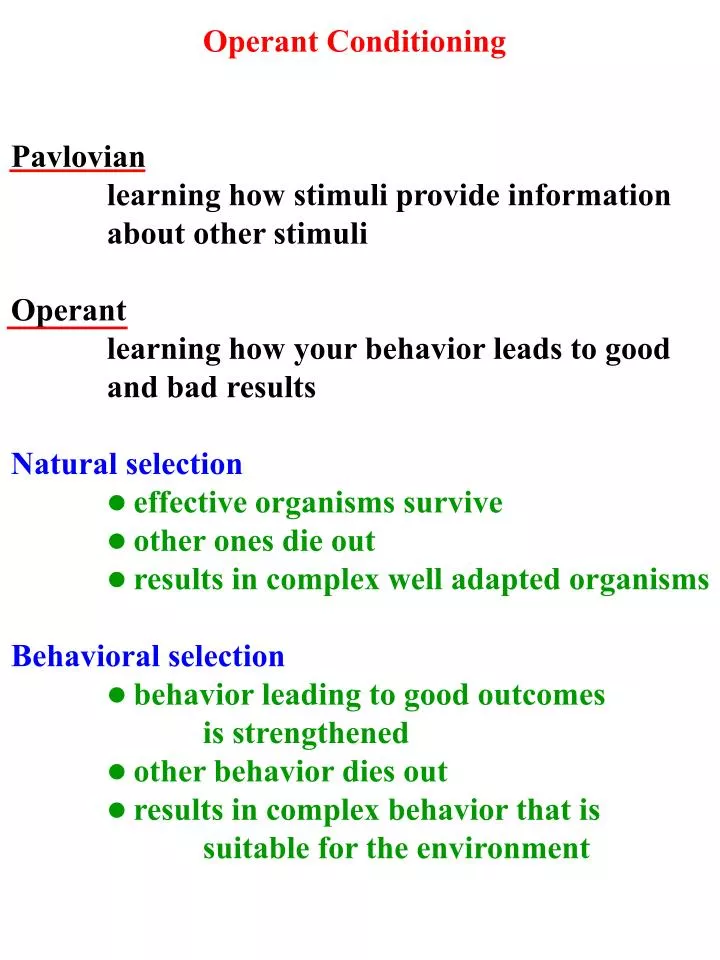 Operant Conditioning

Pavlovian
learning how stimuli provide information about other stimuli

Operant
learning how your behavior leads to good and bad results

Natural selection
● effective organisms survive
● other ones die out
● results in complex well adapted organisms

Behavioral selection
● behavior leading to good outcomes is strengthened
● other behavior dies out
● results in complex behavior that is suitable for the environment